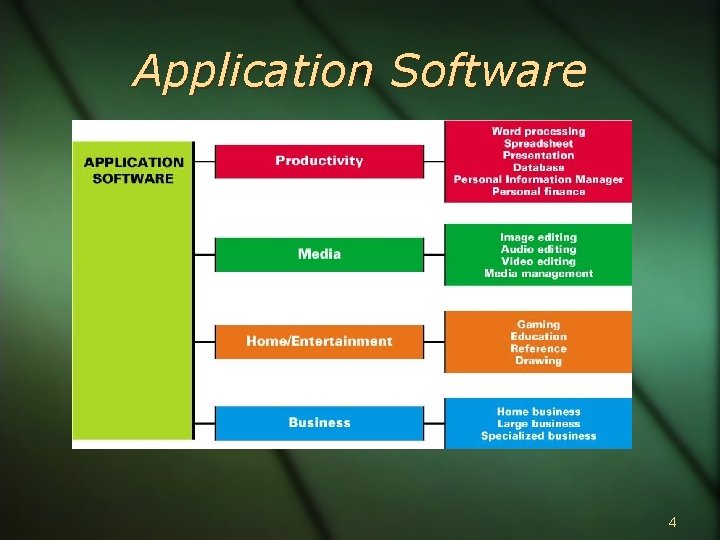 Application Software

APPLICATION SOFTWARE

Productivity

Word processing
Spreadsheet
Presentation
Database
Personal Information Manager
Personal finance

Media

Image editing
Audio editing
Video editing
Media management

Home/Entertainment

Gaming
Education
Reference
Drawing

Business

Home business
Large business
Specialized business

4